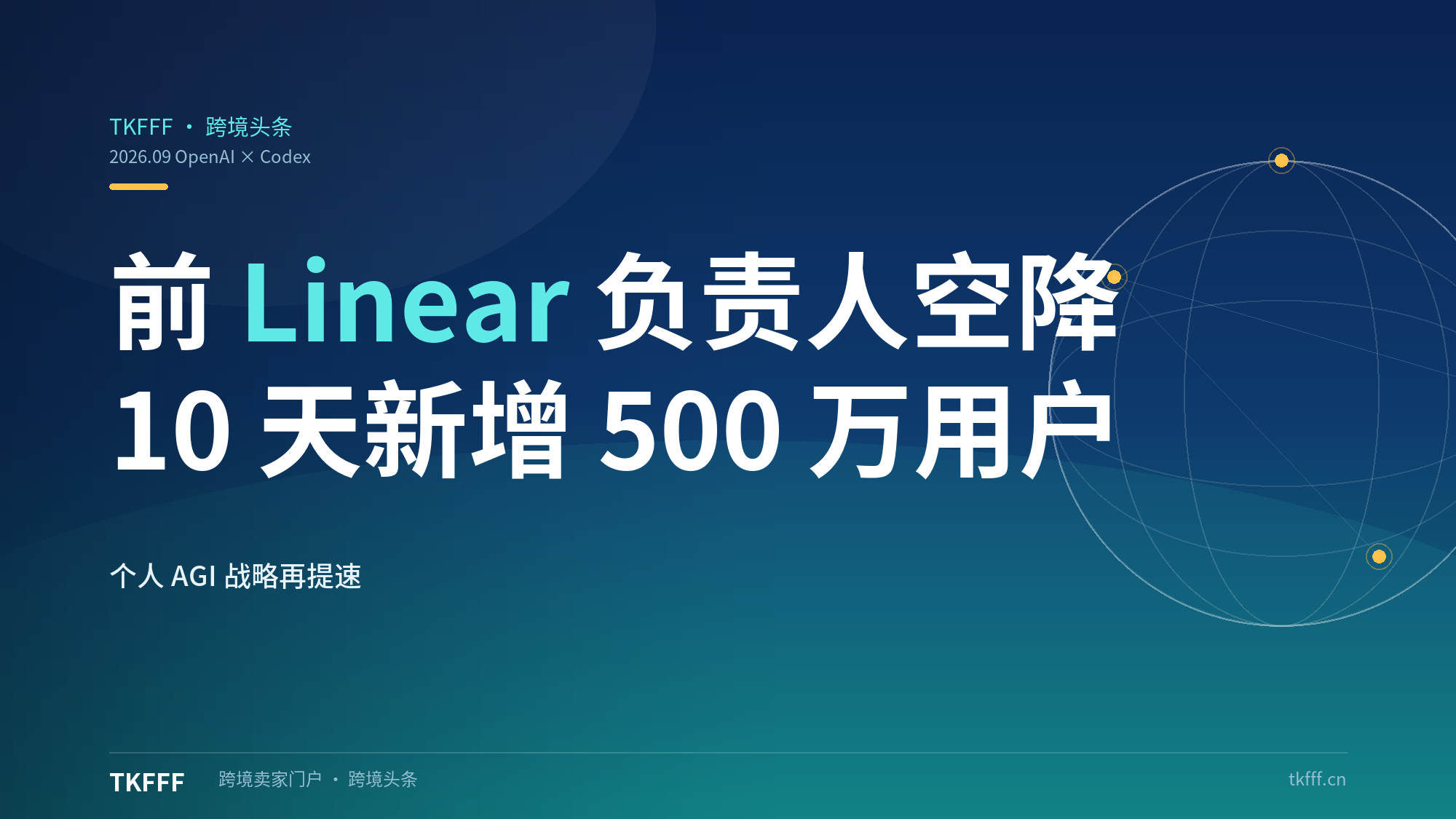 TKFFF · 跨境头条
2026.09 OpenAI × Codex

前 Linear 负责人空降
10 天新增 500 万用户

个人 AGI 战略再提速

TKFFF 跨境卖家门户 · 跨境头条 tkfff.cn